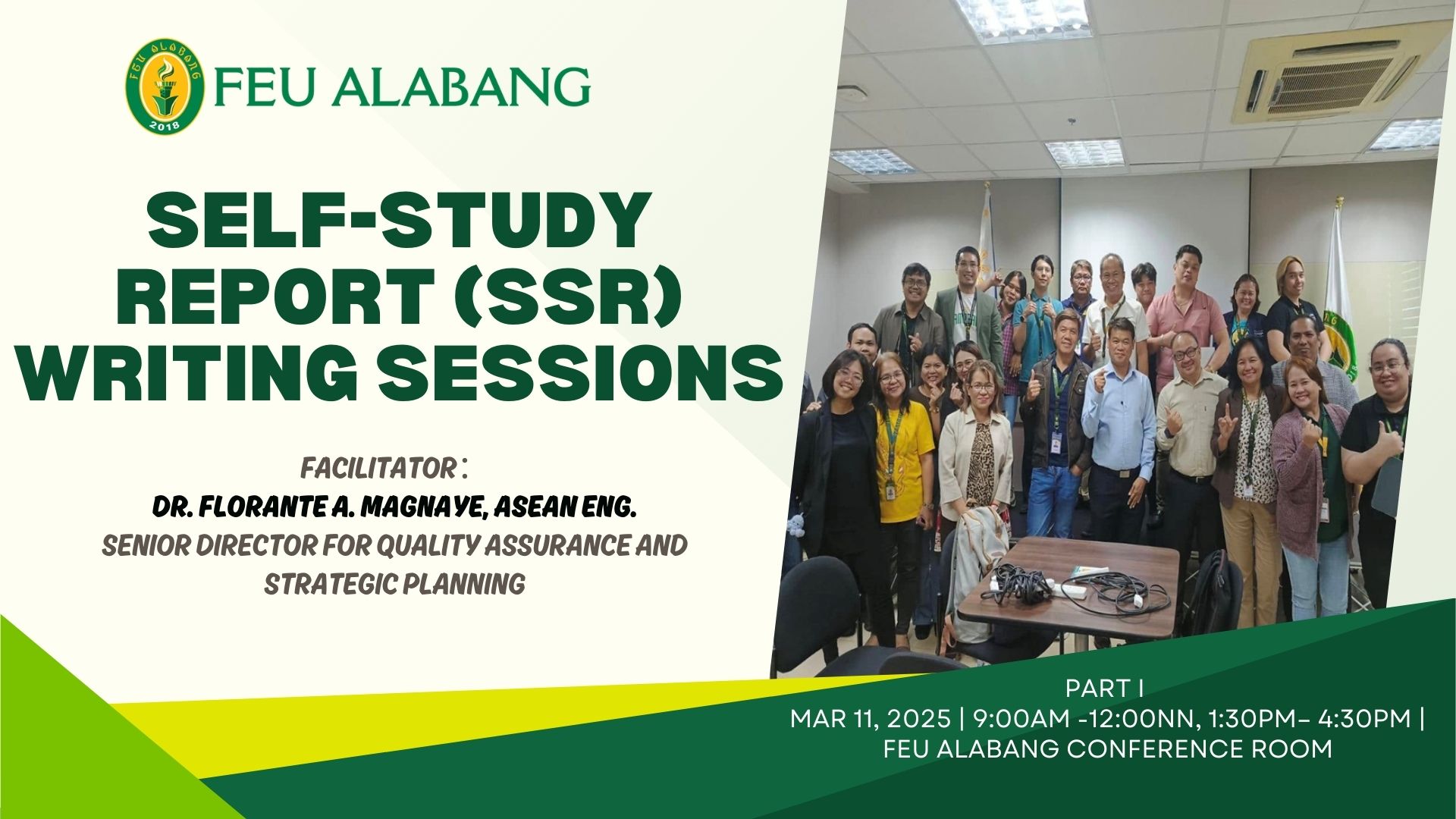 FEU ALABANG 2018

FEU ALABANG

SELF-STUDY REPORT (SSR) WRITING SESSIONS

FACILITATOR :
DR. FLORANTE A. MAGNAYE, ASEAN ENG.
SENIOR DIRECTOR FOR QUALITY ASSURANCE AND STRATEGIC PLANNING

PART I
MAR 11, 2025 | 9:00AM -12:00NN, 1:30PM– 4:30PM |
FEU ALABANG CONFERENCE ROOM